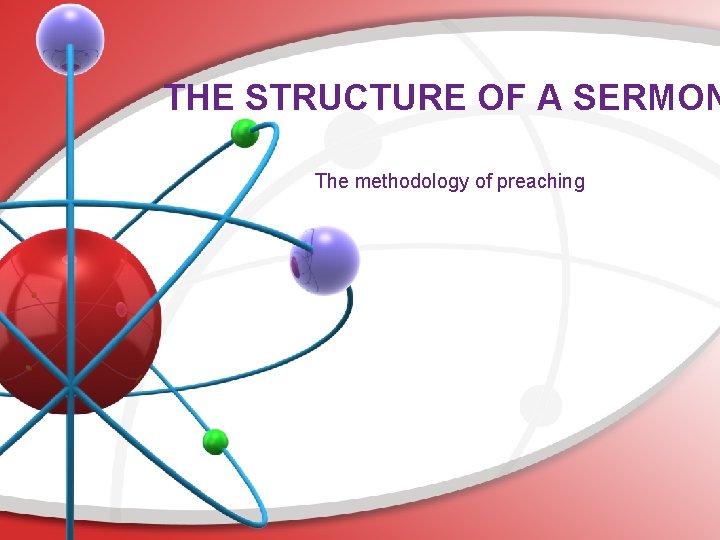 THE STRUCTURE OF A SERMON

The methodology of preaching